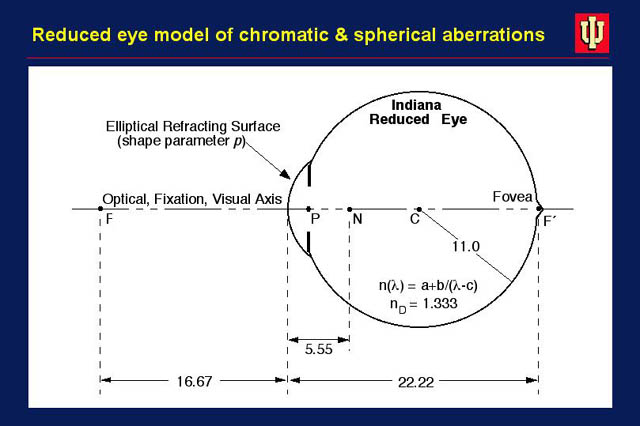 Reduced eye model of chromatic & spherical aberrations

Indiana Reduced Eye

Elliptical Refracting Surface (shape parameter $p$)

Optical, Fixation, Visual Axis

Fovea

F

P

N

C

F´

11.0

$n(\lambda) = a+b/(\lambda-c)$

$n_D = 1.333$

5.55

16.67

22.22